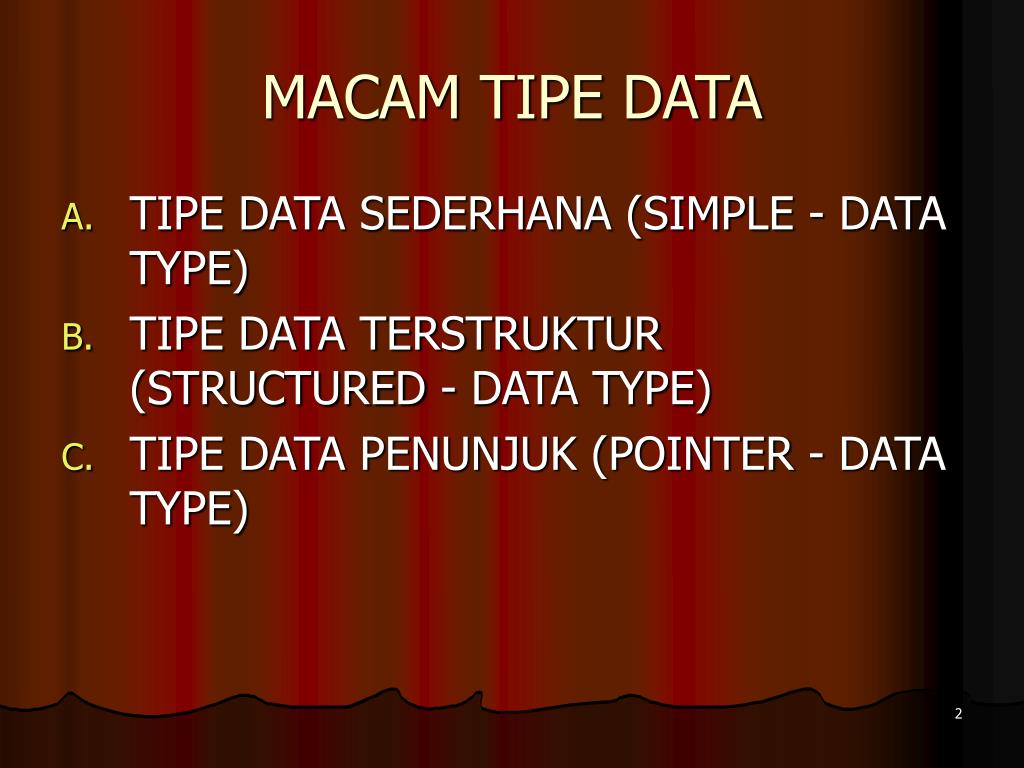 MACAM TIPE DATA

A. TIPE DATA SEDERHANA (SIMPLE - DATA TYPE)
B. TIPE DATA TERSTRUKTUR (STRUCTURED - DATA TYPE)
C. TIPE DATA PENUNJUK (POINTER - DATA TYPE)

2